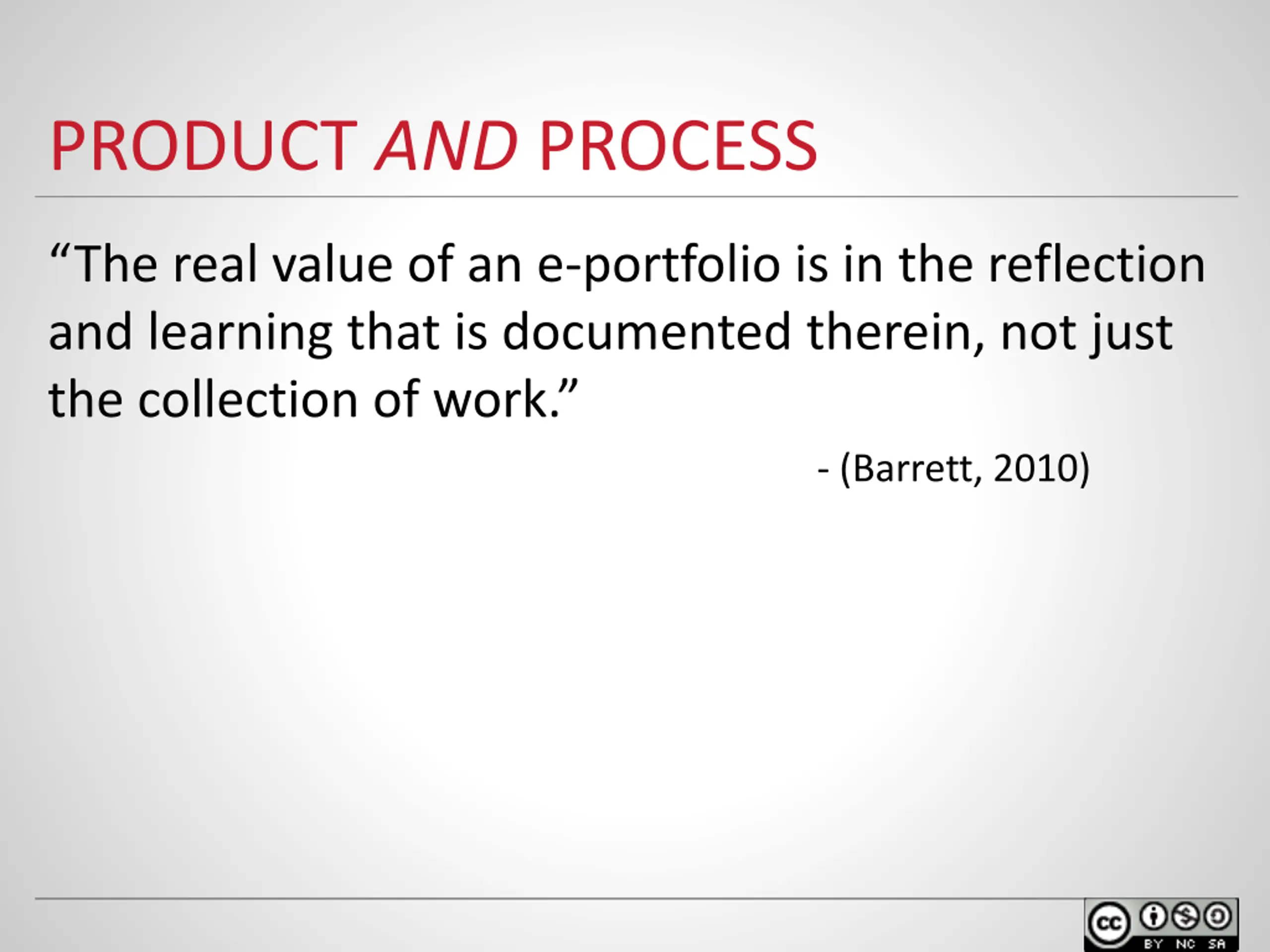 PRODUCT AND PROCESS

“The real value of an e-portfolio is in the reflection and learning that is documented therein, not just the collection of work.”

- (Barrett, 2010)

cc BY NC SA